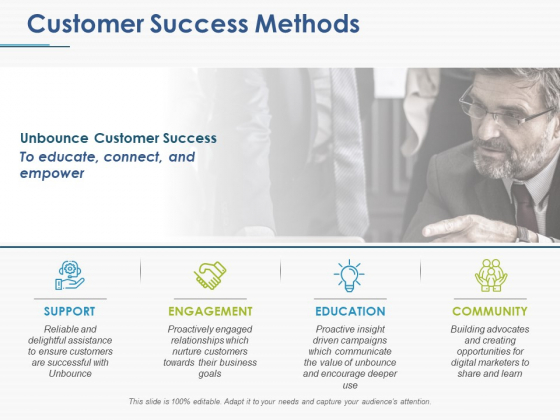 Customer Success Methods

Unbounce Customer Success
To educate, connect, and empower

SUPPORT
Reliable and delightful assistance to ensure customers are successful with Unbounce

ENGAGEMENT
Proactively engaged relationships which nurture customers towards their business goals

EDUCATION
Proactive insight driven campaigns which communicate the value of unbounce and encourage deeper use

COMMUNITY
Building advocates and creating opportunities for digital marketers to share and learn

This slide is 100% editable. Adapt it to your needs and capture your audience's attention.